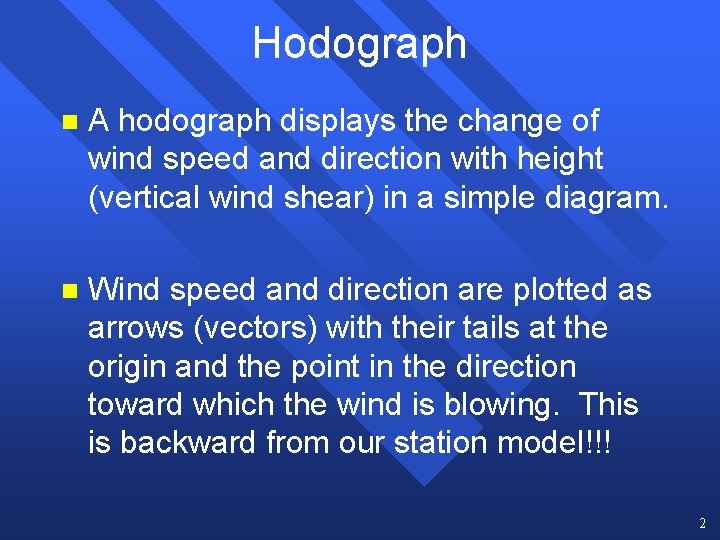 Hodograph

A hodograph displays the change of wind speed and direction with height (vertical wind shear) in a simple diagram.

Wind speed and direction are plotted as arrows (vectors) with their tails at the origin and the point in the direction toward which the wind is blowing. This is backward from our station model!!!

2